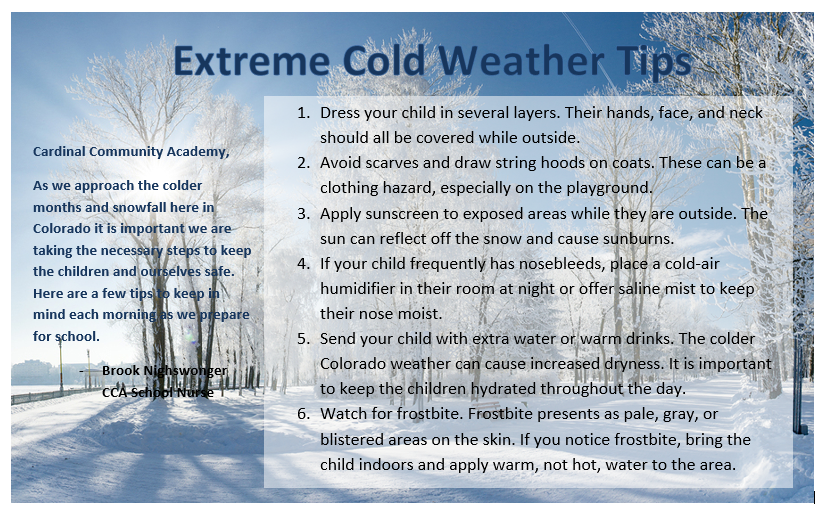 Extreme Cold Weather Tips

Cardinal Community Academy,

As we approach the colder months and snowfall here in Colorado it is important we are taking the necessary steps to keep the children and ourselves safe. Here are a few tips to keep in mind each morning as we prepare for school.

- Brook Nighswonger
CCA School Nurse

1. Dress your child in several layers. Their hands, face, and neck should all be covered while outside.
2. Avoid scarves and draw string hoods on coats. These can be a clothing hazard, especially on the playground.
3. Apply sunscreen to exposed areas while they are outside. The sun can reflect off the snow and cause sunburns.
4. If your child frequently has nosebleeds, place a cold-air humidifier in their room at night or offer saline mist to keep their nose moist.
5. Send your child with extra water or warm drinks. The colder Colorado weather can cause increased dryness. It is important to keep the children hydrated throughout the day.
6. Watch for frostbite. Frostbite presents as pale, gray, or blistered areas on the skin. If you notice frostbite, bring the child indoors and apply warm, not hot, water to the area.